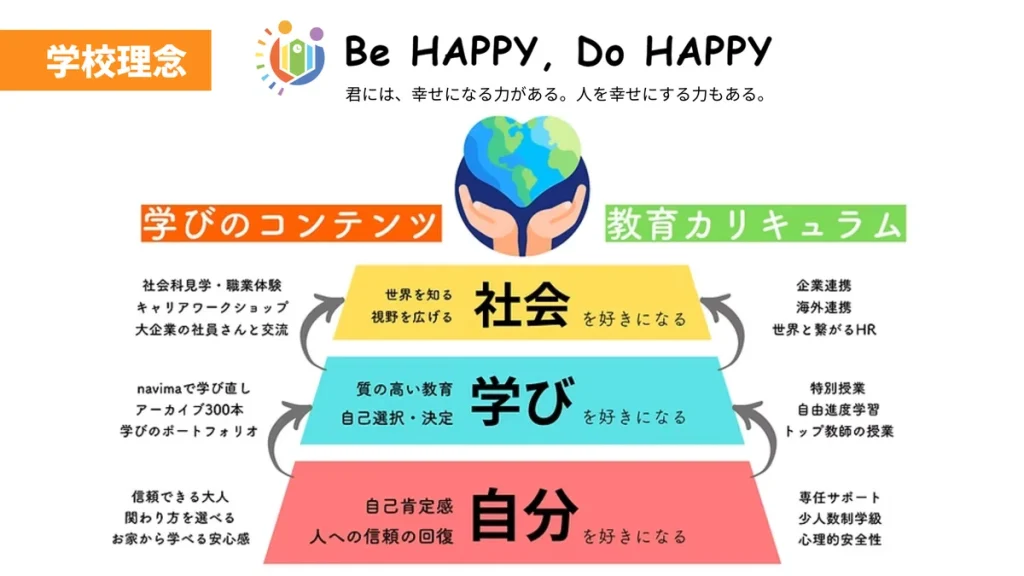 学校理念

Be HAPPY, Do HAPPY
君には、幸せになる力がある。人を幸せにする力もある。

学びのコンテンツ

教育カリキュラム

社会科見学・職業体験
キャリアワークショップ
大企業の社員さんと交流

世界を知る
視野を広げる
社会
を好きになる

企業連携
海外連携
世界と繋がるHR

navimaで学び直し
アーカイブ300本
学びのポートフォリオ

質の高い教育
自己選択・決定
学び
を好きになる

特別授業
自由進度学習
トップ教師の授業

信頼できる大人
関わり方を選べる
お家から学べる安心感

自己肯定感
人への信頼の回復
自分
を好きになる

専任サポート
少人数制学級
心理的安全性